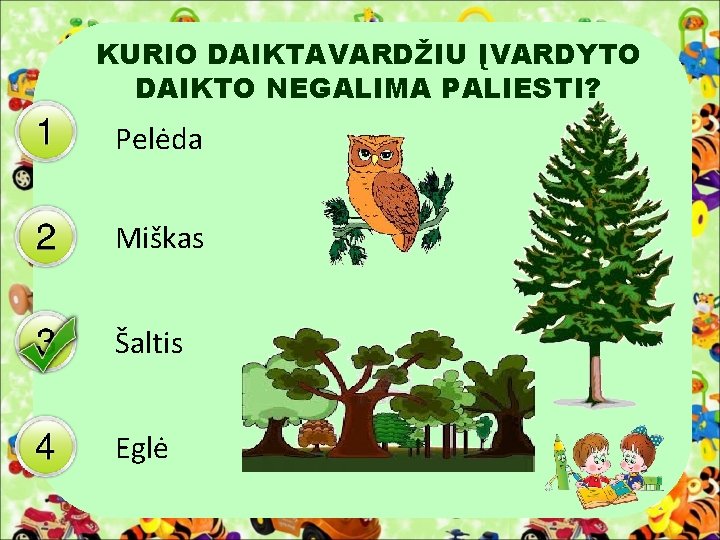 KURIO DAIKTAVARDŽIU ĮVARDYTO DAIKTO NEGALIMA PALIESTI?

1 Pelėda

2 Miškas

3 Šaltis

4 Eglė